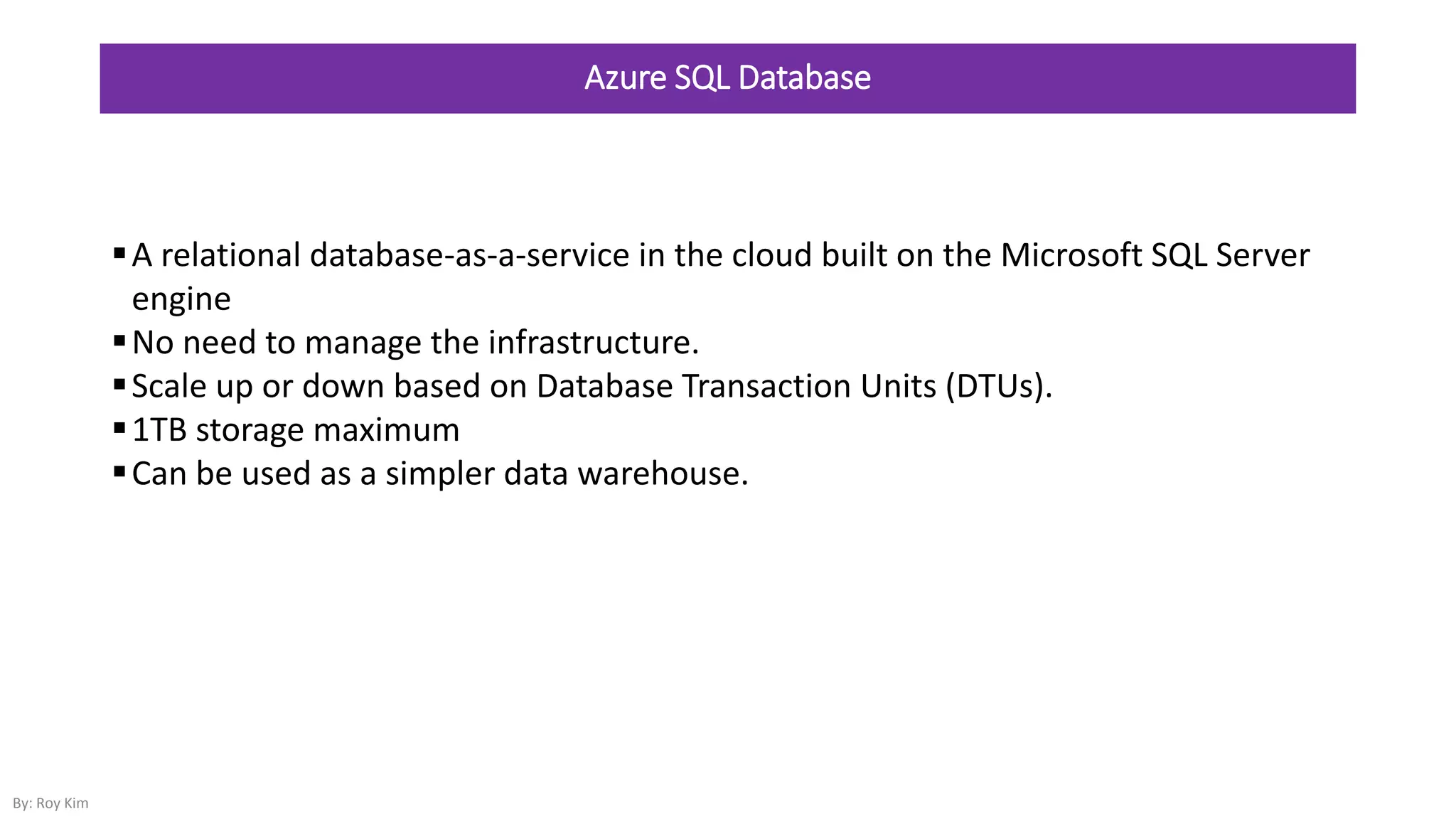 Azure SQL Database

▪ A relational database-as-a-service in the cloud built on the Microsoft SQL Server engine
▪ No need to manage the infrastructure.
▪ Scale up or down based on Database Transaction Units (DTUs).
▪ 1TB storage maximum
▪ Can be used as a simpler data warehouse.

By: Roy Kim